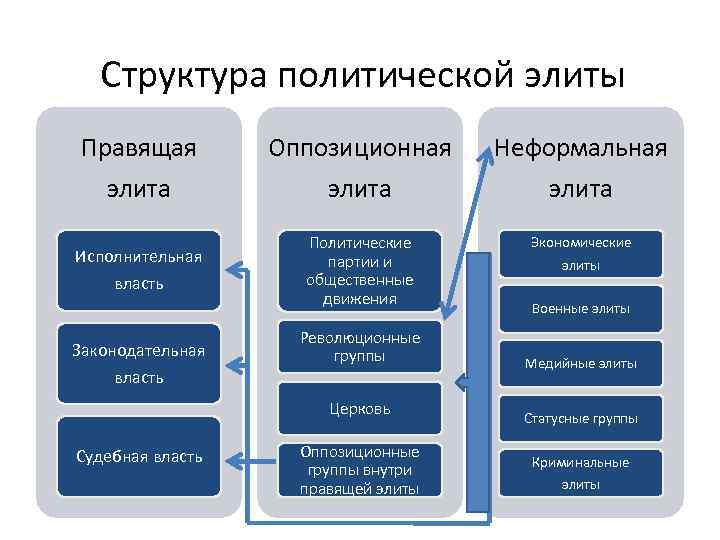 Структура политической элиты

Правящая элита

Исполнительная власть

Законодательная власть

Судебная власть

Оппозиционная элита

Политические партии и общественные движения

Революционные группы

Церковь

Оппозиционные группы внутри правящей элиты

Неформальная элита

Экономические элиты

Военные элиты

Медийные элиты

Статусные группы

Криминальные элиты